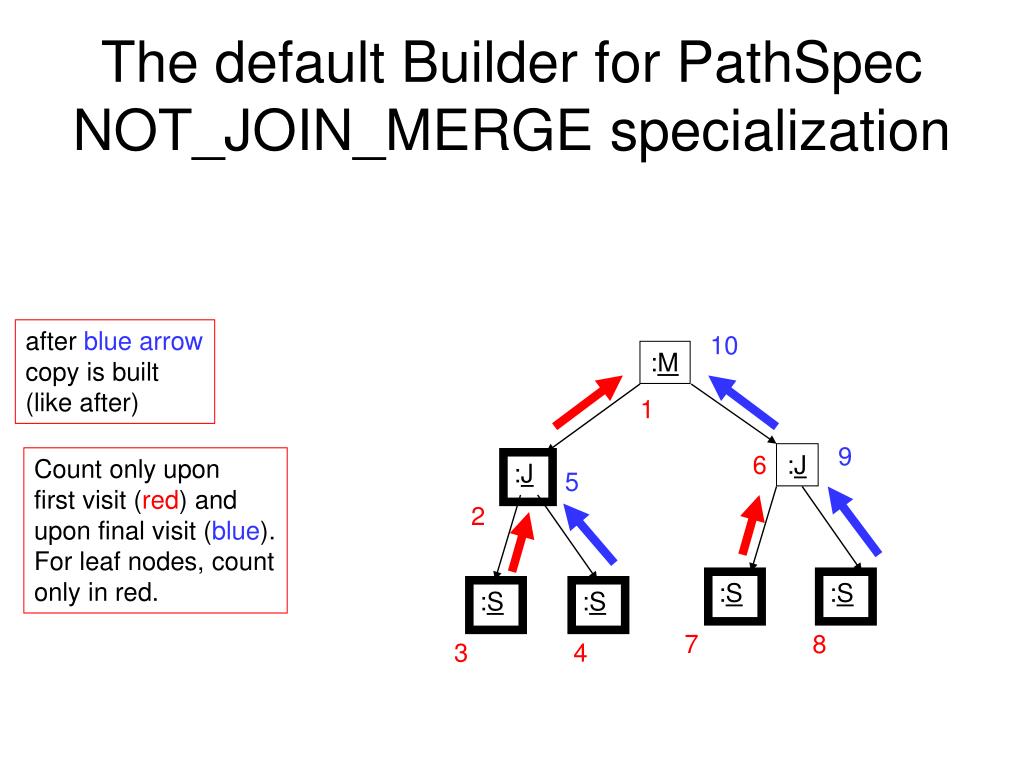 The default Builder for PathSpec NOT_JOIN_MERGE specialization

after blue arrow copy is built (like after)

Count only upon first visit (red) and upon final visit (blue). For leaf nodes, count only in red.

:M

10

1

:J

5

2

6

:J

9

:S

:S

:S

:S

3

4

7

8